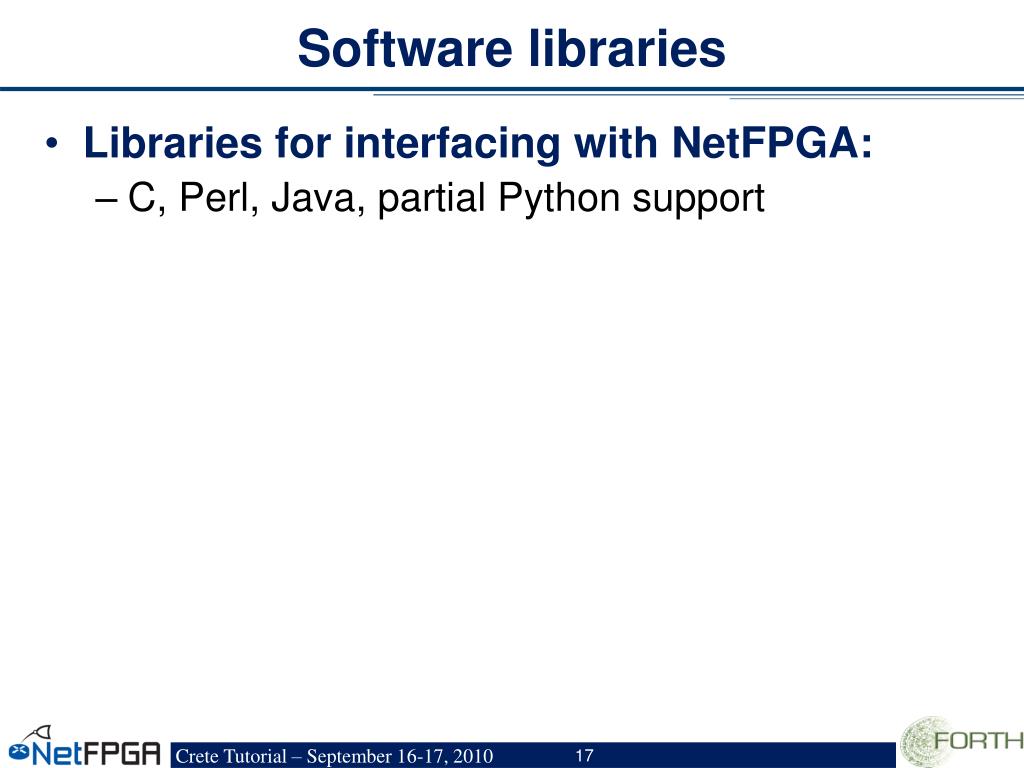 Software libraries

• Libraries for interfacing with NetFPGA:
– C, Perl, Java, partial Python support

NetFPGA
Crete Tutorial – September 16-17, 2010
17
FORTH